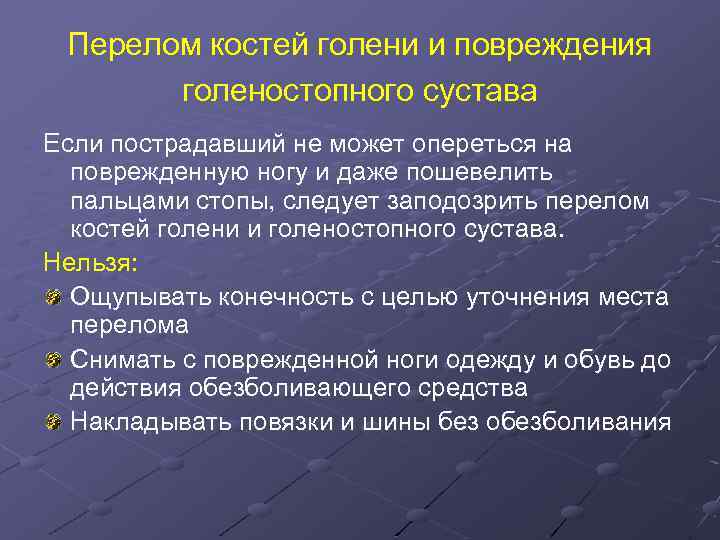 Перелом костей голени и повреждения голеностопного сустава

Если пострадавший не может опереться на поврежденную ногу и даже пошевелить пальцами стопы, следует заподозрить перелом костей голени и голеностопного сустава.

Нельзя:

Ощупывать конечность с целью уточнения места перелома

Снимать с поврежденной ноги одежду и обувь до действия обезболивающего средства

Накладывать повязки и шины без обезболивания